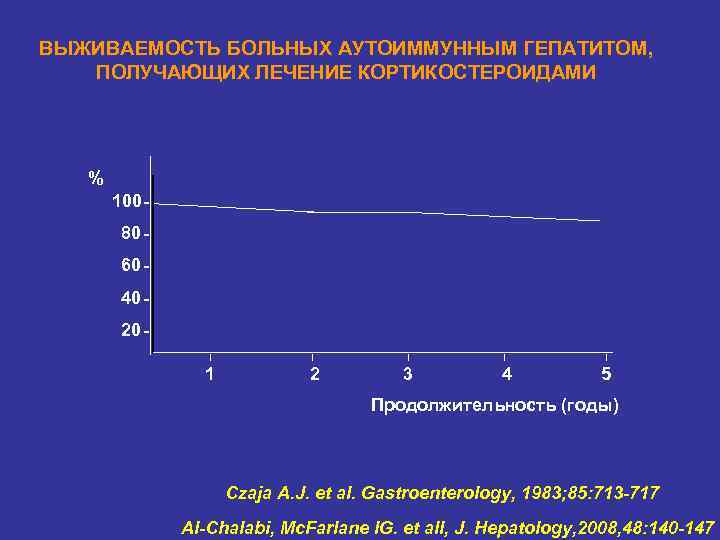 ВЫЖИВАЕМОСТЬ БОЛЬНЫХ АУТОИММУННЫМ ГЕПАТИТОМ, ПОЛУЧАЮЩИХ ЛЕЧЕНИЕ КОРТИКОСТЕРОИДАМИ

%

100

80

60

40

20

1

2

3

4

5

Продолжительность (годы)

Czaja A.J. et al. Gastroenterology, 1983;85:713-717

Al-Chalabi, McFarlane IG. et all, J. Hepatology,2008,48:140-147